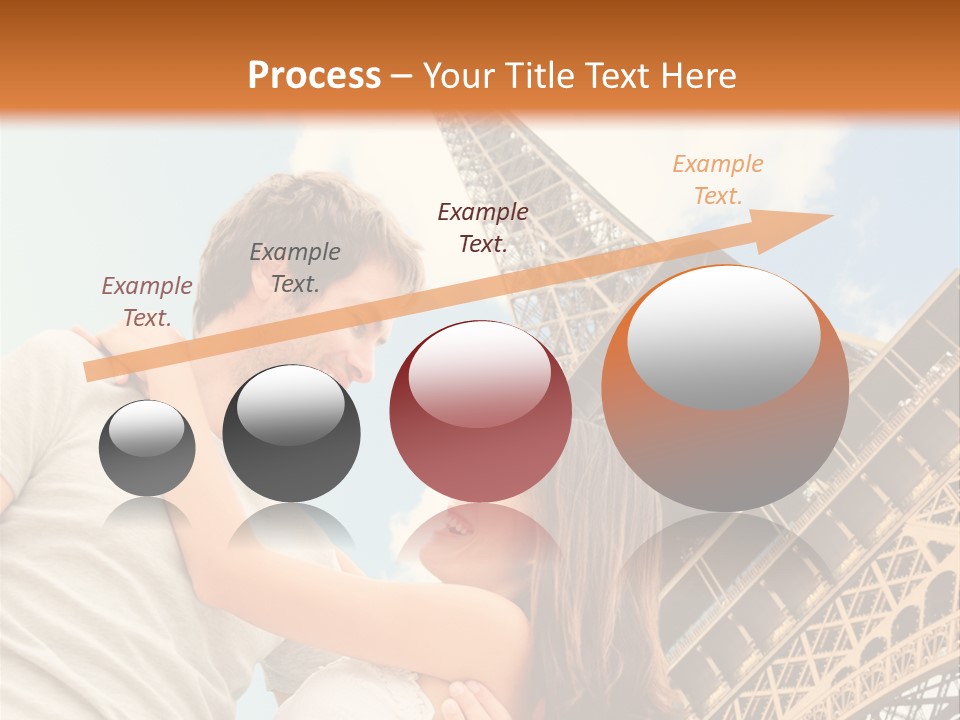 Process – Your Title Text Here

Example Text.

Example Text.

Example Text.

Example Text.